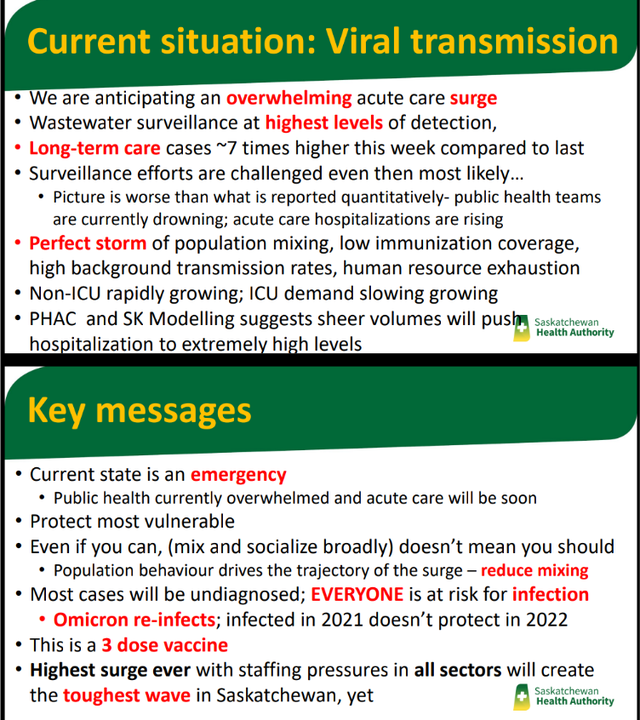 Current situation: Viral transmission

• We are anticipating an overwhelming acute care surge
• Wastewater surveillance at highest levels of detection,
• Long-term care cases ~7 times higher this week compared to last
• Surveillance efforts are challenged even then most likely…
  • Picture is worse than what is reported quantitatively- public health teams are currently drowning; acute care hospitalizations are rising
• Perfect storm of population mixing, low immunization coverage, high background transmission rates, human resource exhaustion
• Non-ICU rapidly growing; ICU demand slowing growing
• PHAC and SK Modelling suggests sheer volumes will push hospitalization to extremely high levels

Saskatchewan Health Authority

Key messages

• Current state is an emergency
  • Public health currently overwhelmed and acute care will be soon
• Protect most vulnerable
• Even if you can, (mix and socialize broadly) doesn't mean you should
  • Population behaviour drives the trajectory of the surge – reduce mixing
• Most cases will be undiagnosed; EVERYONE is at risk for infection
  • Omicron re-infects; infected in 2021 doesn't protect in 2022
• This is a 3 dose vaccine
• Highest surge ever with staffing pressures in all sectors will create the toughest wave in Saskatchewan, yet

Saskatchewan Health Authority